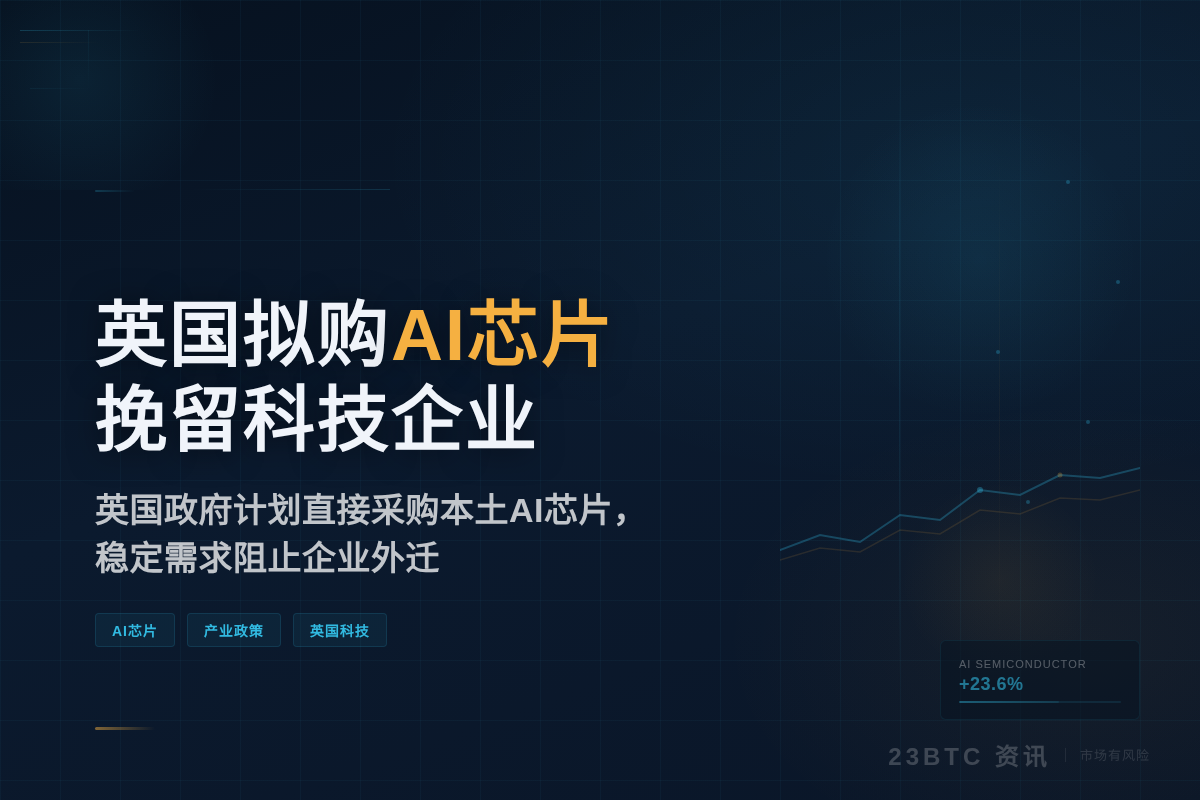 英国拟购AI芯片
挽留科技企业

英国政府计划直接采购本土AI芯片，稳定需求阻止企业外迁

AI芯片
产业政策
英国科技

AI SEMICONDUCTOR
+23.6%

23BTC 资讯
市场有风险